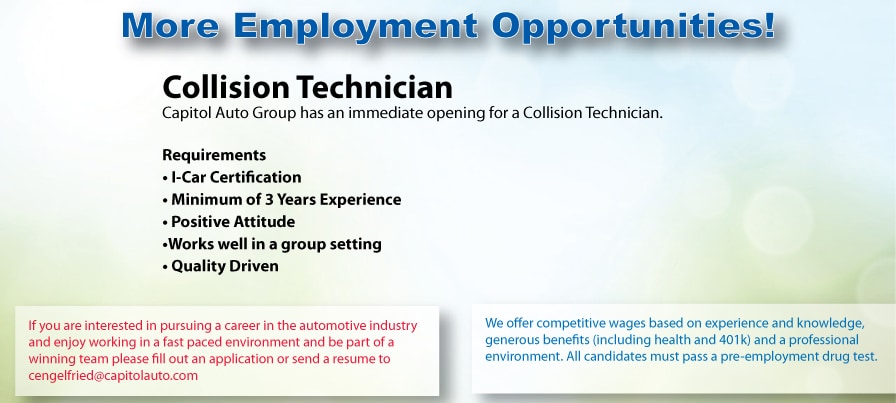 More Employment Opportunities!

Collision Technician
Capitol Auto Group has an immediate opening for a Collision Technician.

Requirements
• I-Car Certification
• Minimum of 3 Years Experience
• Positive Attitude
•Works well in a group setting
• Quality Driven

If you are interested in pursuing a career in the automotive industry and enjoy working in a fast paced environment and be part of a winning team please fill out an application or send a resume to cengelfried@capitolauto.com

We offer competitive wages based on experience and knowledge, generous benefits (including health and 401k) and a professional environment. All candidates must pass a pre-employment drug test.